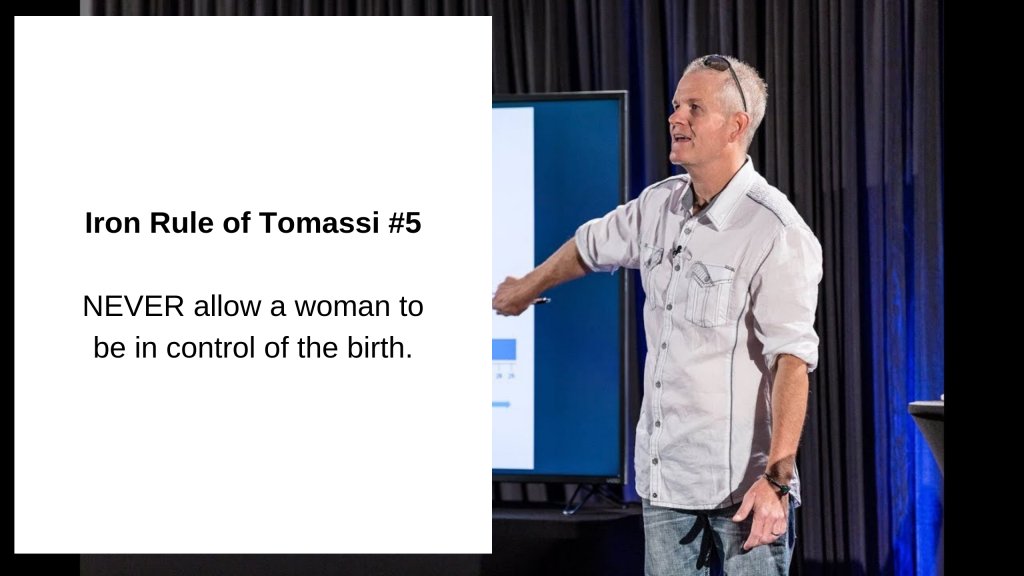 Iron Rule of Tomassi #5

NEVER allow a woman to be in control of the birth.